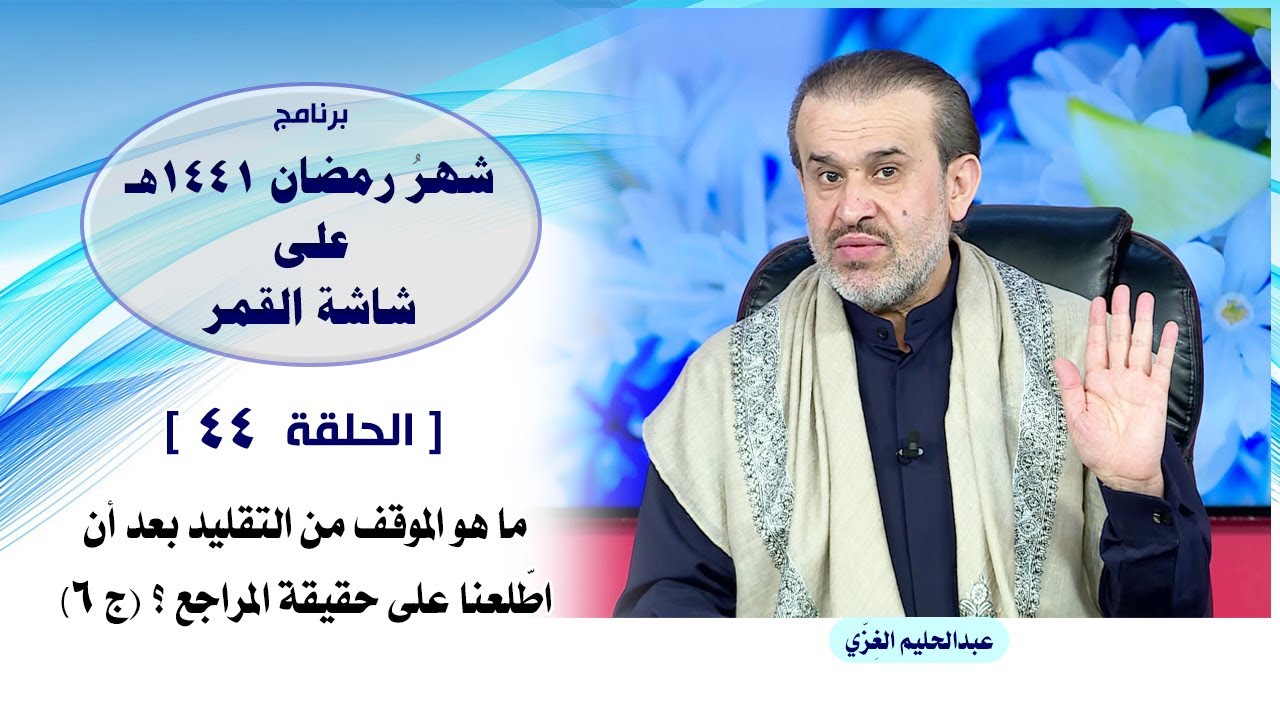 برنامج
شهرُ رمضان ١٤٤١هـ
على
شاشة القمر

[ الحلقة ٤٤ ]

ما هو الموقف من التقليد بعد أن اطّلعنا على حقيقة المراجع ؟ (ج ٦)

عبدالحليم الغِزّي